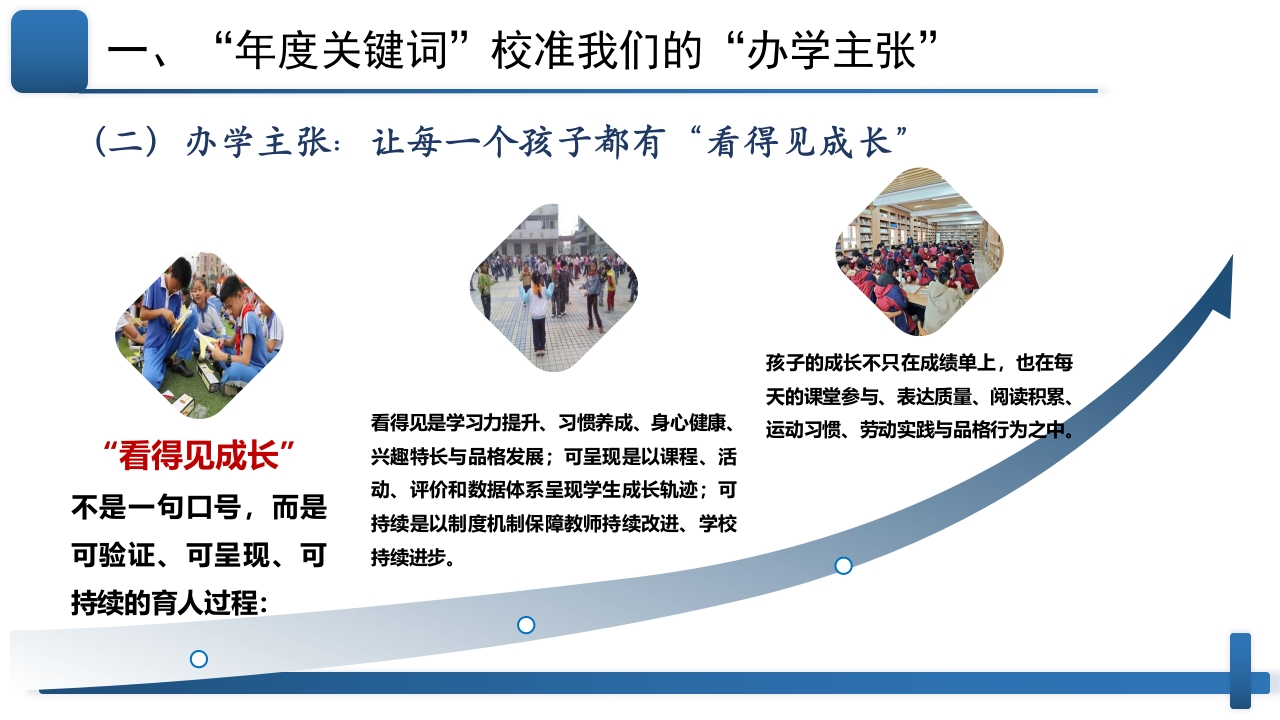 一、“年度关键词”校准我们的“办学主张”

（二）办学主张：让每一个孩子都有“看得见成长”

“看得见成长”

不是一句口号，而是可验证、可呈现、可持续的育人过程：

看得见是学习力提升、习惯养成、身心健康、兴趣特长与品格发展；可呈现是以课程、活动、评价和数据体系呈现学生成长轨迹；可持续是以制度机制保障教师持续改进、学校持续进步。

孩子的成长不只在成绩单上，也在每天的课堂参与、表达质量、阅读积累、运动习惯、劳动实践与品格行为之中。